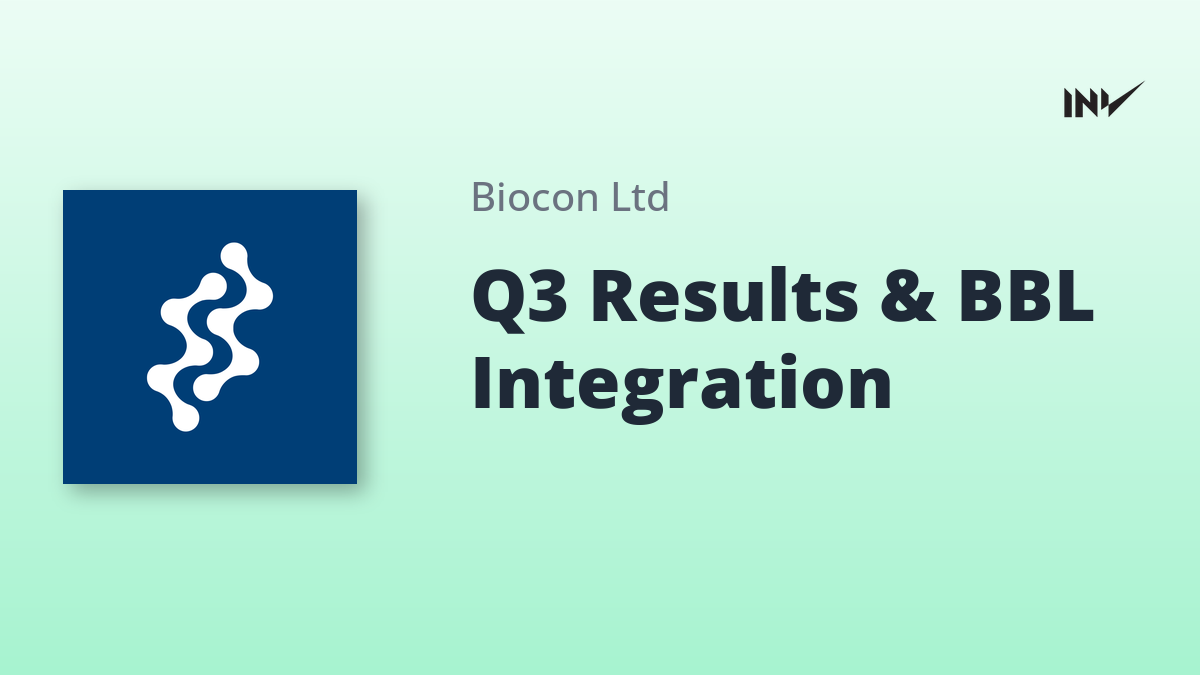 INV

Biocon Ltd

Q3 Results & BBL Integration